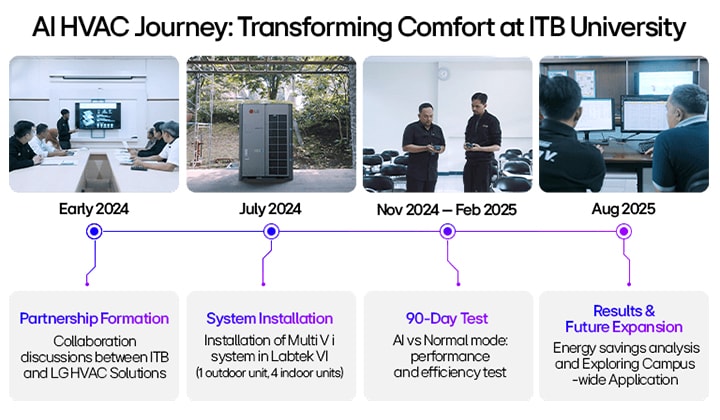 AI HVAC Journey: Transforming Comfort at ITB University

Early 2024

July 2024

Nov 2024 – Feb 2025

Aug 2025

Partnership Formation
Collaboration discussions between ITB and LG HVAC Solutions

System Installation
Installation of Multi V i system in Labtek VI
(1 outdoor unit, 4 indoor units)

90-Day Test
AI vs Normal mode: performance and efficiency test

Results & Future Expansion
Energy savings analysis and Exploring Campus -wide Application